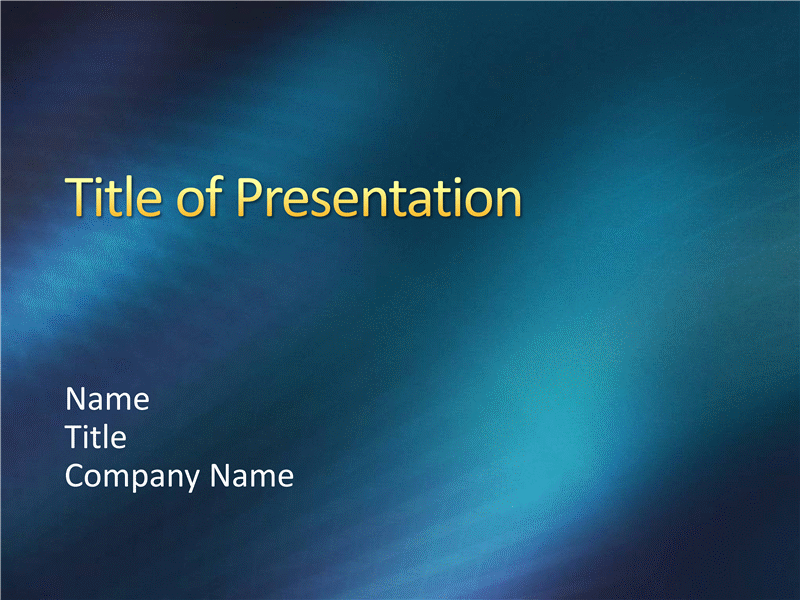 Title of Presentation

Name
Title
Company Name